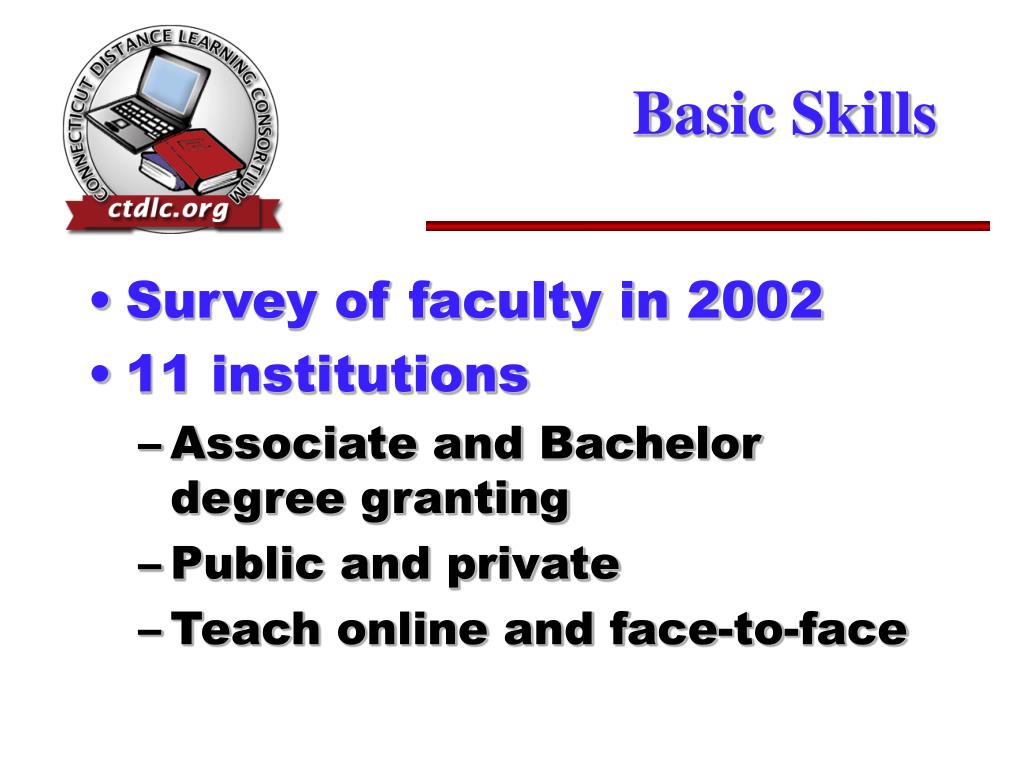 CONNECTICUT DISTANCE LEARNING CONSORTIUM
ctdlc.org

Basic Skills

• Survey of faculty in 2002
• 11 institutions
– Associate and Bachelor degree granting
– Public and private
– Teach online and face-to-face